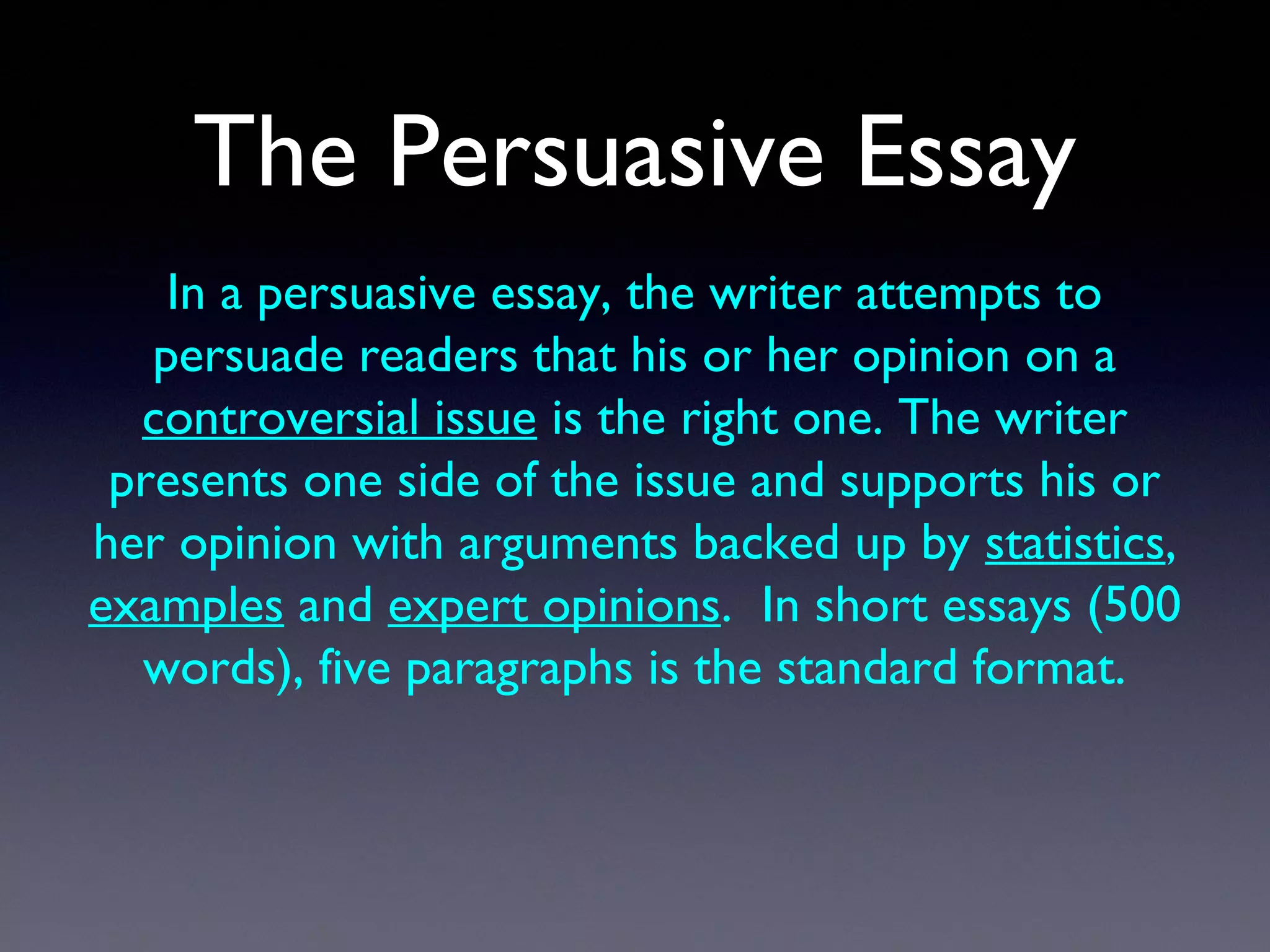 The Persuasive Essay

In a persuasive essay, the writer attempts to persuade readers that his or her opinion on a controversial issue is the right one. The writer presents one side of the issue and supports his or her opinion with arguments backed up by statistics, examples and expert opinions.  In short essays (500 words), five paragraphs is the standard format.